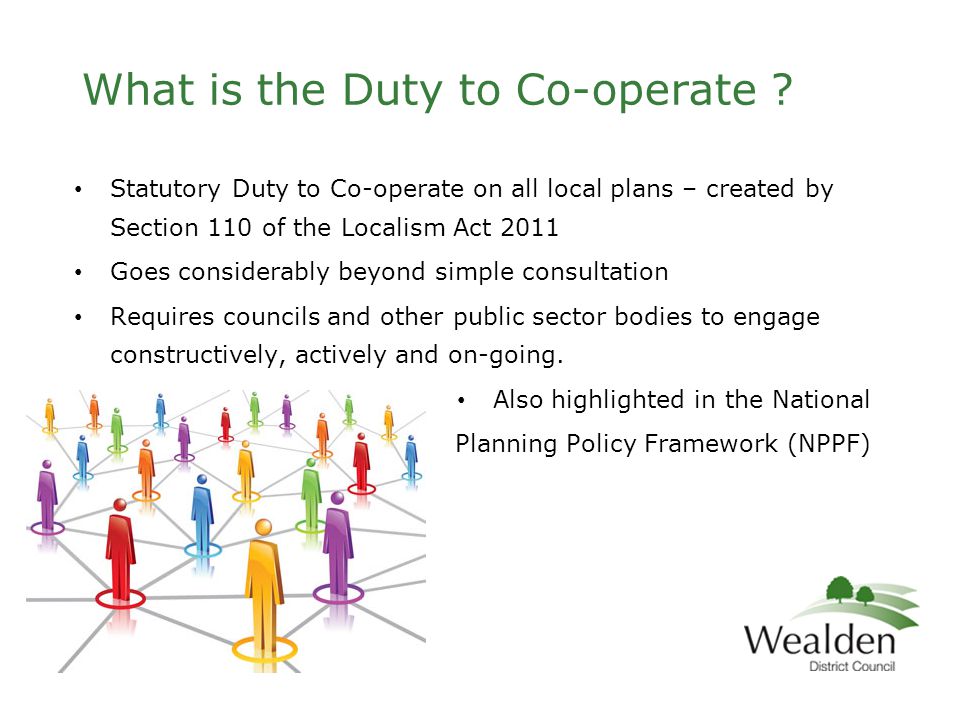 What is the Duty to Co-operate ?

• Statutory Duty to Co-operate on all local plans – created by Section 110 of the Localism Act 2011

• Goes considerably beyond simple consultation

• Requires councils and other public sector bodies to engage constructively, actively and on-going.

• Also highlighted in the National Planning Policy Framework (NPPF)

Wealden
District Council